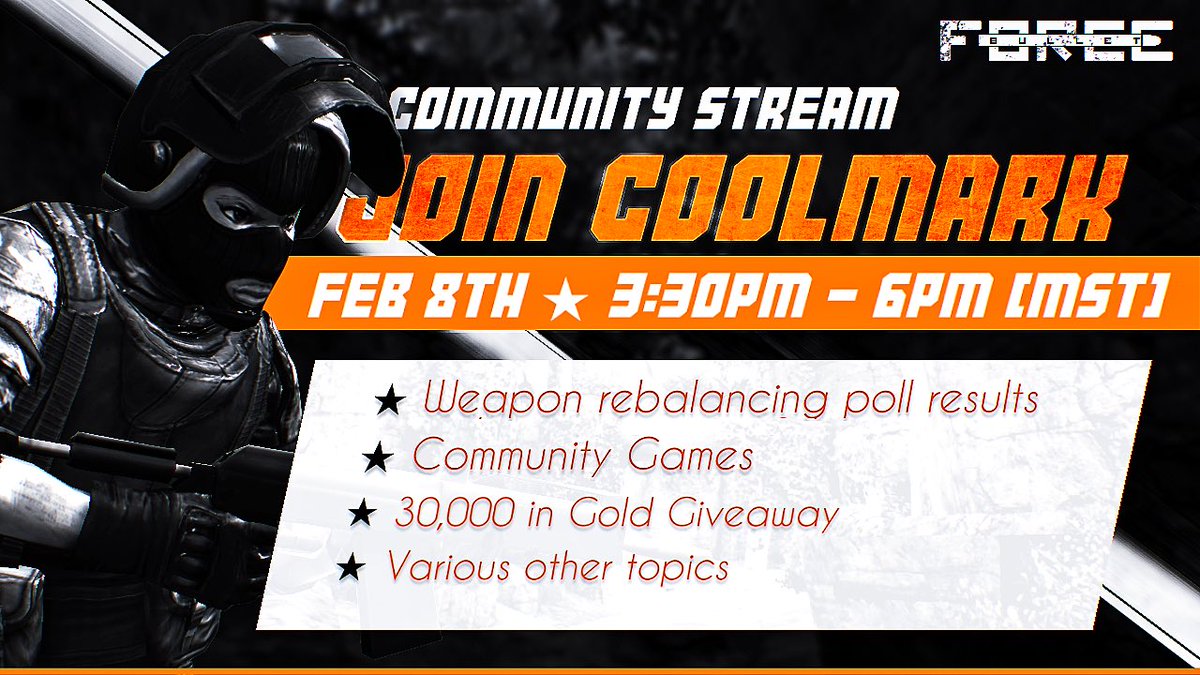 BULLET FORCE

COMMUNITY STREAM

JOIN COOLMARK

FEB 8TH ★ 3:30PM - 6PM [MST]

★ Weapon rebalancing poll results

★ Community Games

★ 30,000 in Gold Giveaway

★ Various other topics